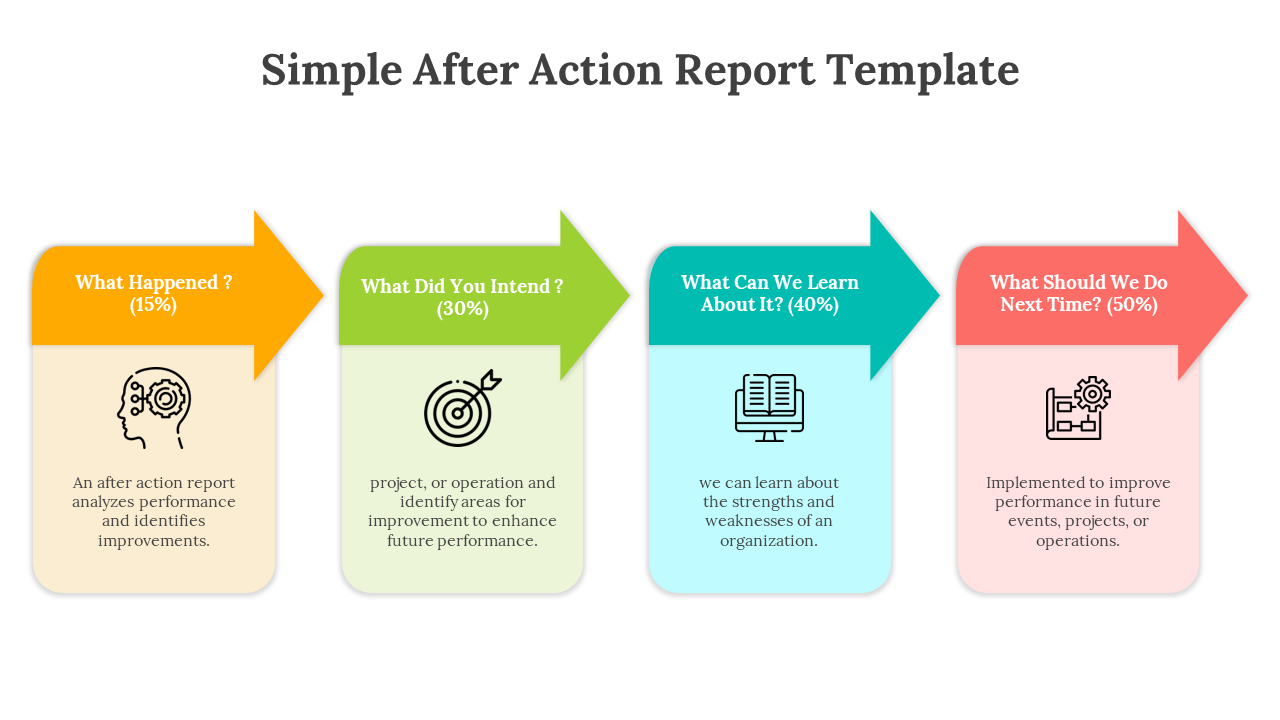 Simple After Action Report Template

What Happened ? (15%)

An after action report analyzes performance and identifies improvements.

What Did You Intend ? (30%)

project, or operation and identify areas for improvement to enhance future performance.

What Can We Learn About It? (40%)

we can learn about the strengths and weaknesses of an organization.

What Should We Do Next Time? (50%)

Implemented to improve performance in future events, projects, or operations.